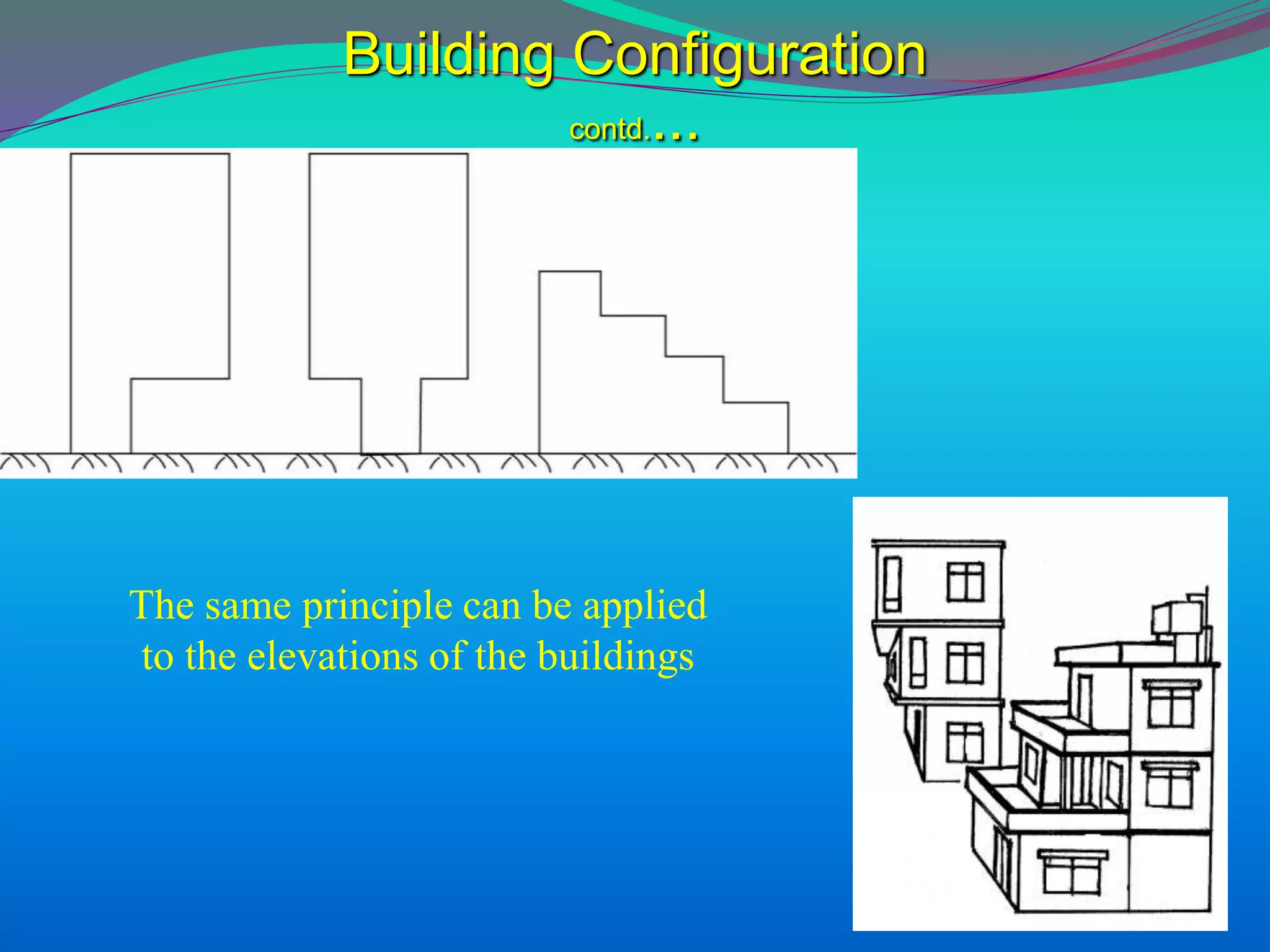 Building Configuration

contd....

The same principle can be applied to the elevations of the buildings